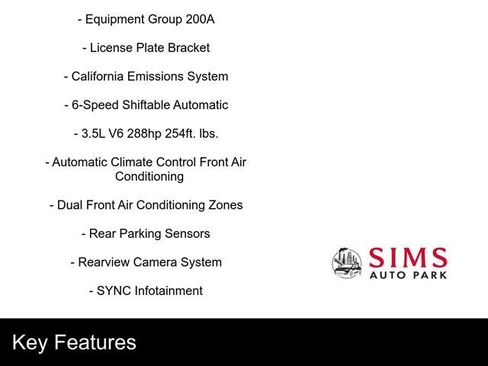 - Equipment Group 200A

- License Plate Bracket

- California Emissions System

- 6-Speed Shiftable Automatic

- 3.5L V6 288hp 254ft. lbs.

- Automatic Climate Control Front Air Conditioning

- Dual Front Air Conditioning Zones

- Rear Parking Sensors

- Rearview Camera System

- SYNC Infotainment

SIMS AUTO PARK

Key Features